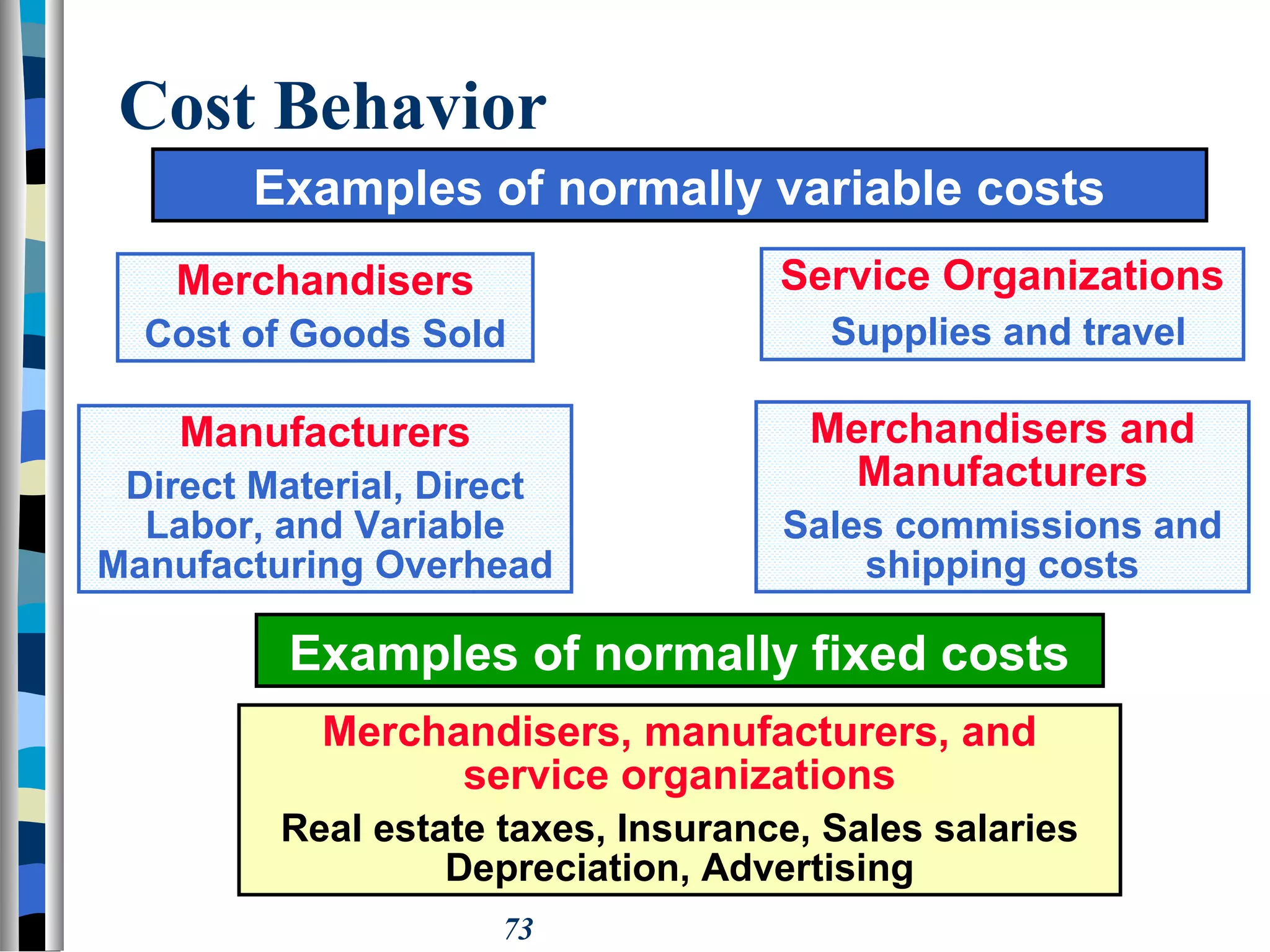 Cost Behavior

Examples of normally variable costs

Merchandisers

Cost of Goods Sold

Service Organizations

Supplies and travel

Manufacturers

Direct Material, Direct Labor, and Variable Manufacturing Overhead

Merchandisers and Manufacturers

Sales commissions and shipping costs

Examples of normally fixed costs

Merchandisers, manufacturers, and service organizations

Real estate taxes, Insurance, Sales salaries Depreciation, Advertising

73